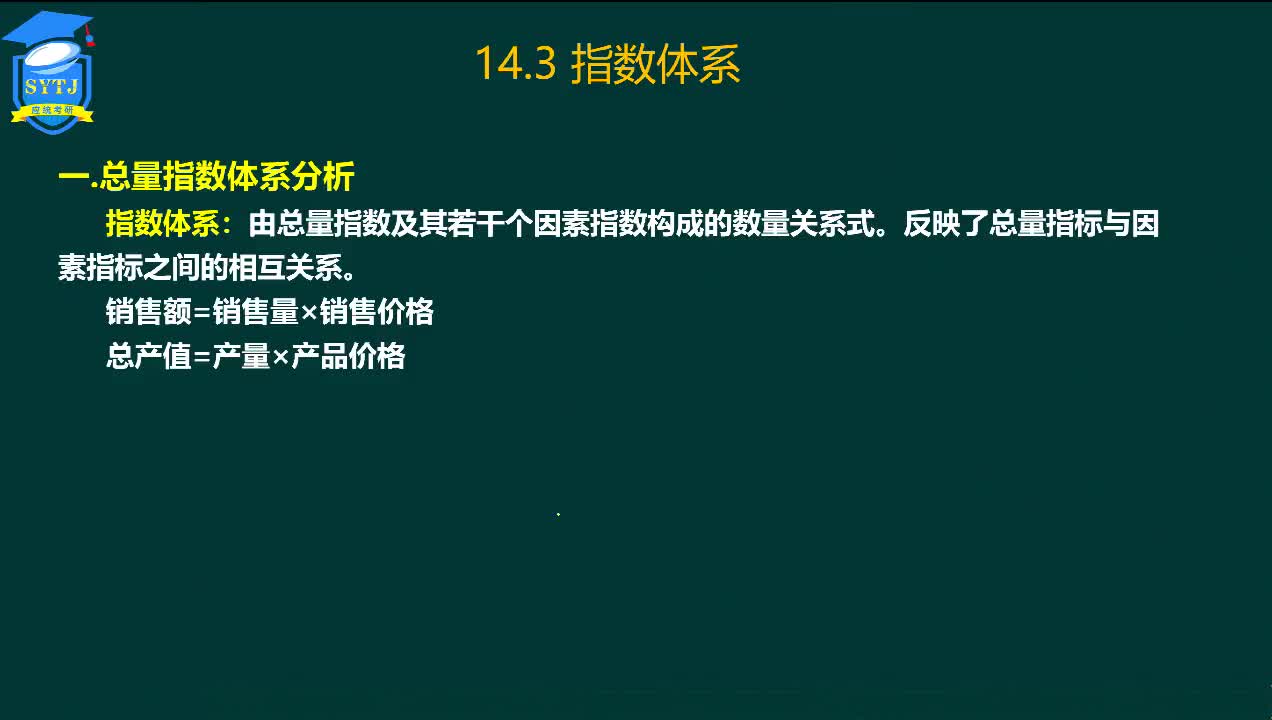 SYTJ
应统考研

14.3 指数体系

一.总量指数体系分析

指数体系：由总量指数及其若干个因素指数构成的数量关系式。反映了总量指标与因素指标之间的相互关系。

销售额=销售量×销售价格

总产值=产量×产品价格